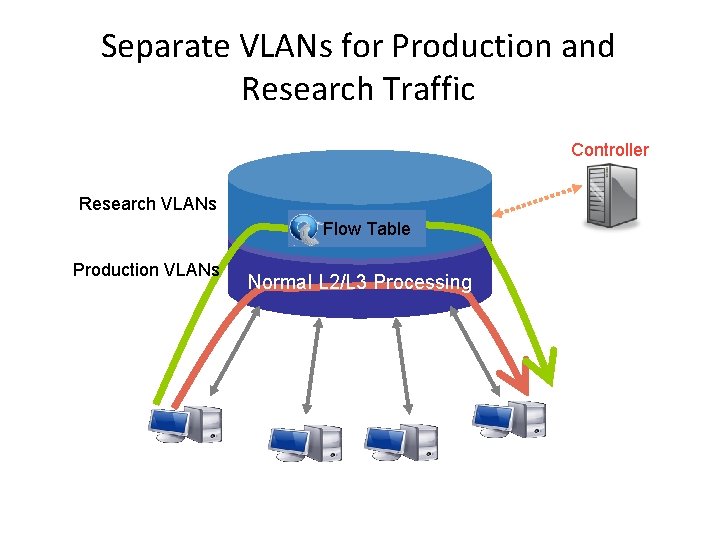 Separate VLANs for Production and Research Traffic

Controller

Research VLANs

Flow Table

Production VLANs

Normal L2/L3 Processing